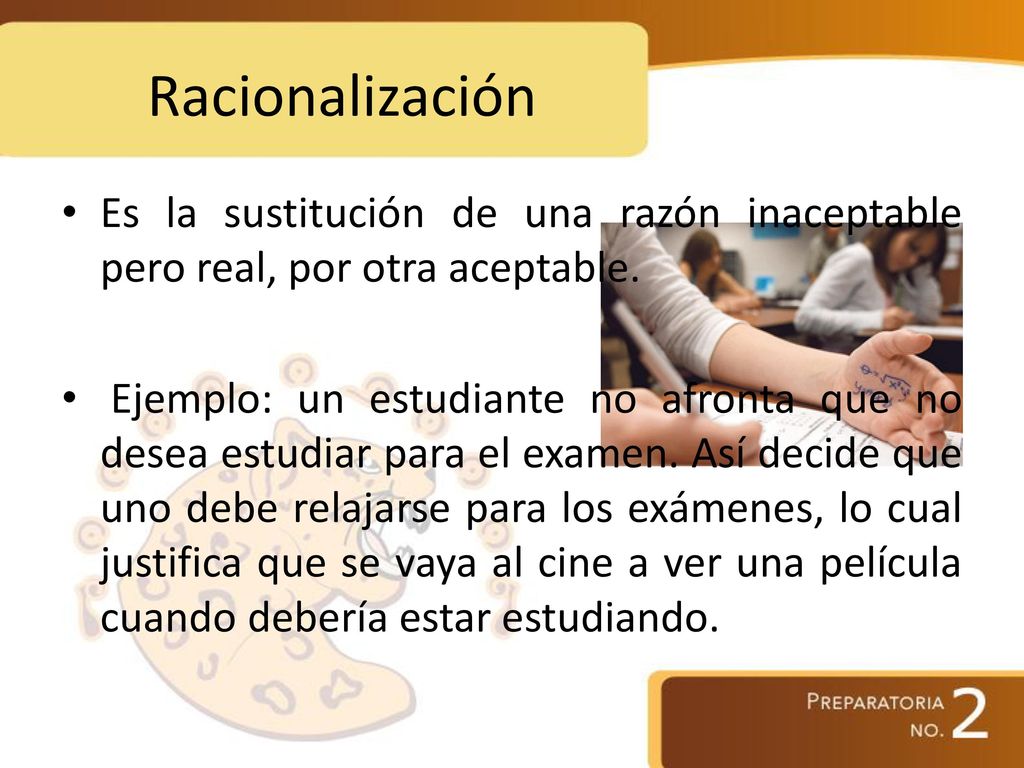 Racionalización

• Es la sustitución de una razón inaceptable pero real, por otra aceptable.

• Ejemplo: un estudiante no afronta que no desea estudiar para el examen. Así decide que uno debe relajarse para los exámenes, lo cual justifica que se vaya al cine a ver una película cuando debería estar estudiando.

PREPARATORIA NO. 2